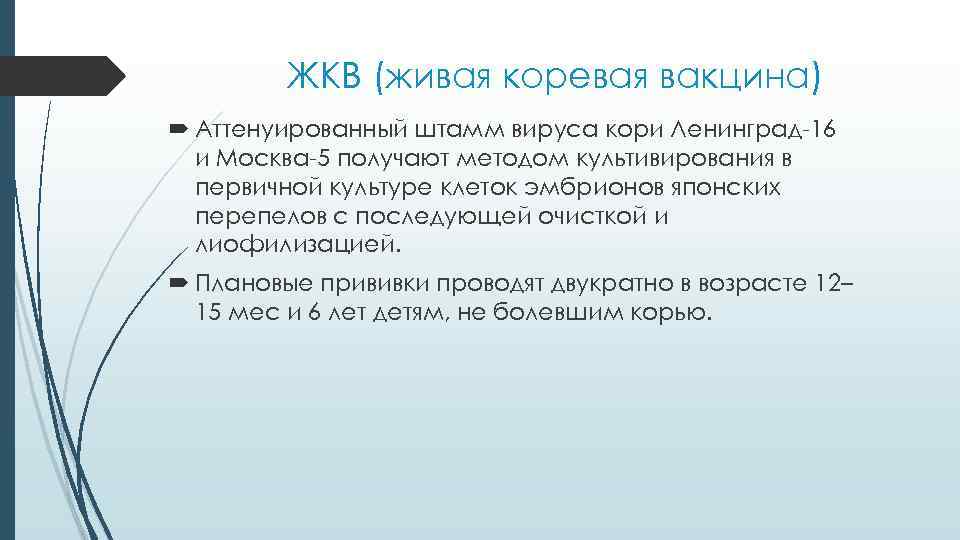 ЖКВ (живая коревая вакцина)

Аттенуированный штамм вируса кори Ленинград-16 и Москва-5 получают методом культивирования в первичной культуре клеток эмбрионов японских перепелов с последующей очисткой и лиофилизацией.

Плановые прививки проводят двукратно в возрасте 12–15 мес и 6 лет детям, не болевшим корью.